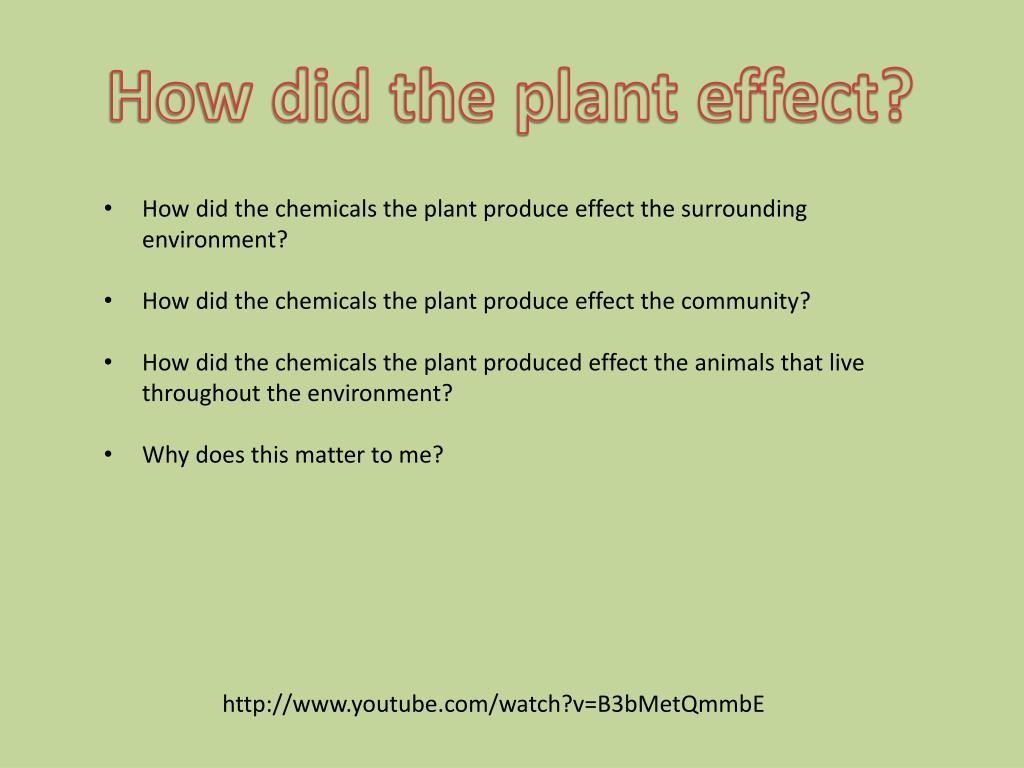 How did the plant effect?

• How did the chemicals the plant produce effect the surrounding environment?

• How did the chemicals the plant produce effect the community?

• How did the chemicals the plant produced effect the animals that live throughout the environment?

• Why does this matter to me?

http://www.youtube.com/watch?v=B3bMetQmmbE